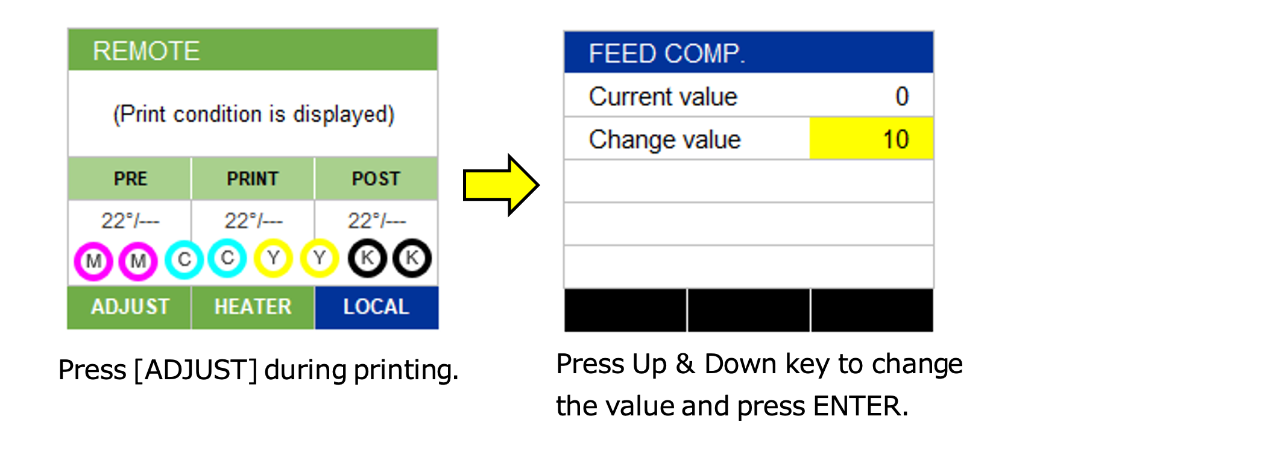 REMOTE

(Print condition is displayed)

| PRE | PRINT | POST |
|---|---|---|
| 22°/--- | 22°/--- | 22°/--- |

M M C C Y Y K K

ADJUST HEATER LOCAL

Press [ADJUST] during printing.

FEED COMP.

| Current value | 0 |
|---|---|
| Change value | 10 |

Press Up & Down key to change the value and press ENTER.